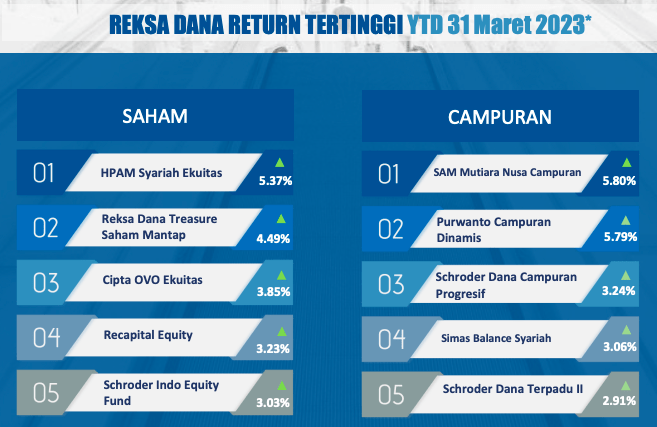 REKSA DANA RETURN TERTINGGI YTD 31 Maret 2023*

SAHAM

01 HPAM Syariah Ekuitas 5.37%

02 Reksa Dana Treasure Saham Mantap 4.49%

03 Cipta OVO Ekuitas 3.85%

04 Recapital Equity 3.23%

05 Schroder Indo Equity Fund 3.03%

CAMPURAN

01 SAM Mutiara Nusa Campuran 5.80%

02 Purwanto Campuran Dinamis 5.79%

03 Schroder Dana Campuran Progresif 3.24%

04 Simas Balance Syariah 3.06%

05 Schroder Dana Terpadu II 2.91%